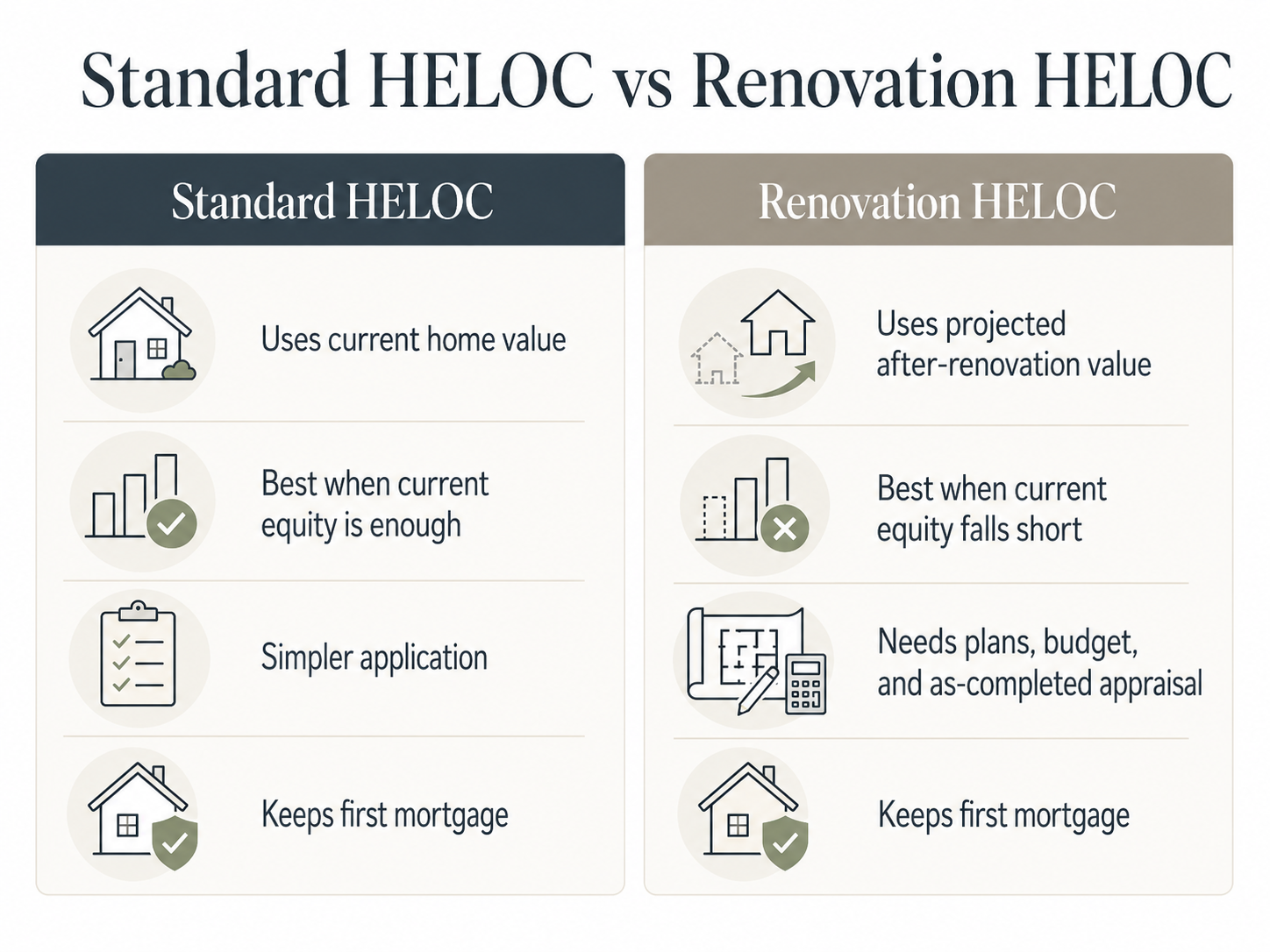 Standard HELOC vs Renovation HELOC

Standard HELOC

Uses current home value

Best when current equity is enough

Simpler application

Keeps first mortgage

Renovation HELOC

Uses projected after-renovation value

Best when current equity falls short

Needs plans, budget, and as-completed appraisal

Keeps first mortgage